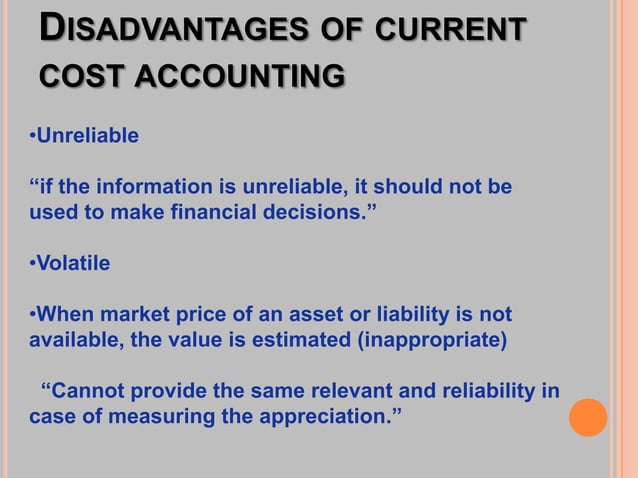 DISADVANTAGES OF CURRENT COST ACCOUNTING

•Unreliable

“if the information is unreliable, it should not be used to make financial decisions.”

•Volatile

•When market price of an asset or liability is not available, the value is estimated (inappropriate)

“Cannot provide the same relevant and reliability in case of measuring the appreciation.”